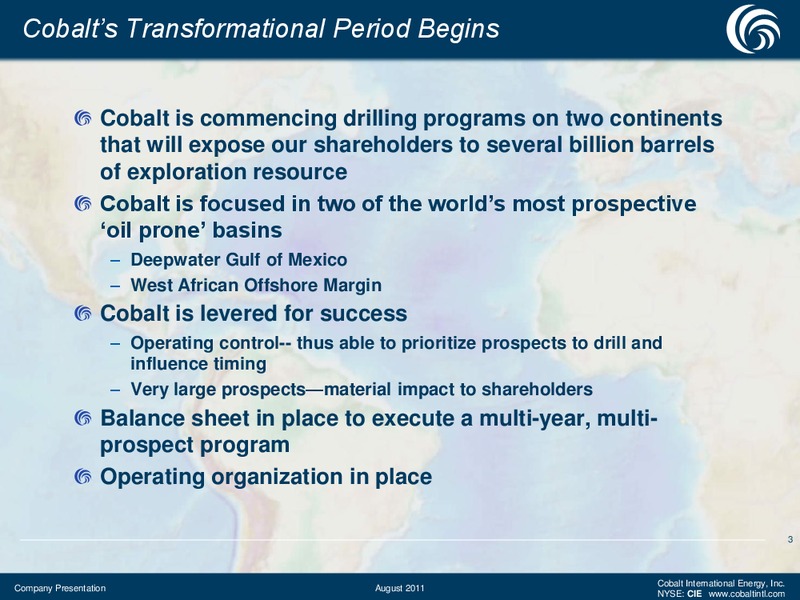 Cobalt's Transformational Period Begins

Cobalt is commencing drilling programs on two continents that will expose our shareholders to several billion barrels of exploration resource

Cobalt is focused in two of the world's most prospective 'oil prone' basins

– Deepwater Gulf of Mexico
– West African Offshore Margin

Cobalt is levered for success

– Operating control-- thus able to prioritize prospects to drill and influence timing
– Very large prospects—material impact to shareholders

Balance sheet in place to execute a multi-year, multi-prospect program

Operating organization in place

3

Company Presentation

August 2011

Cobalt International Energy, Inc.
NYSE: CIE www.cobaltintl.com